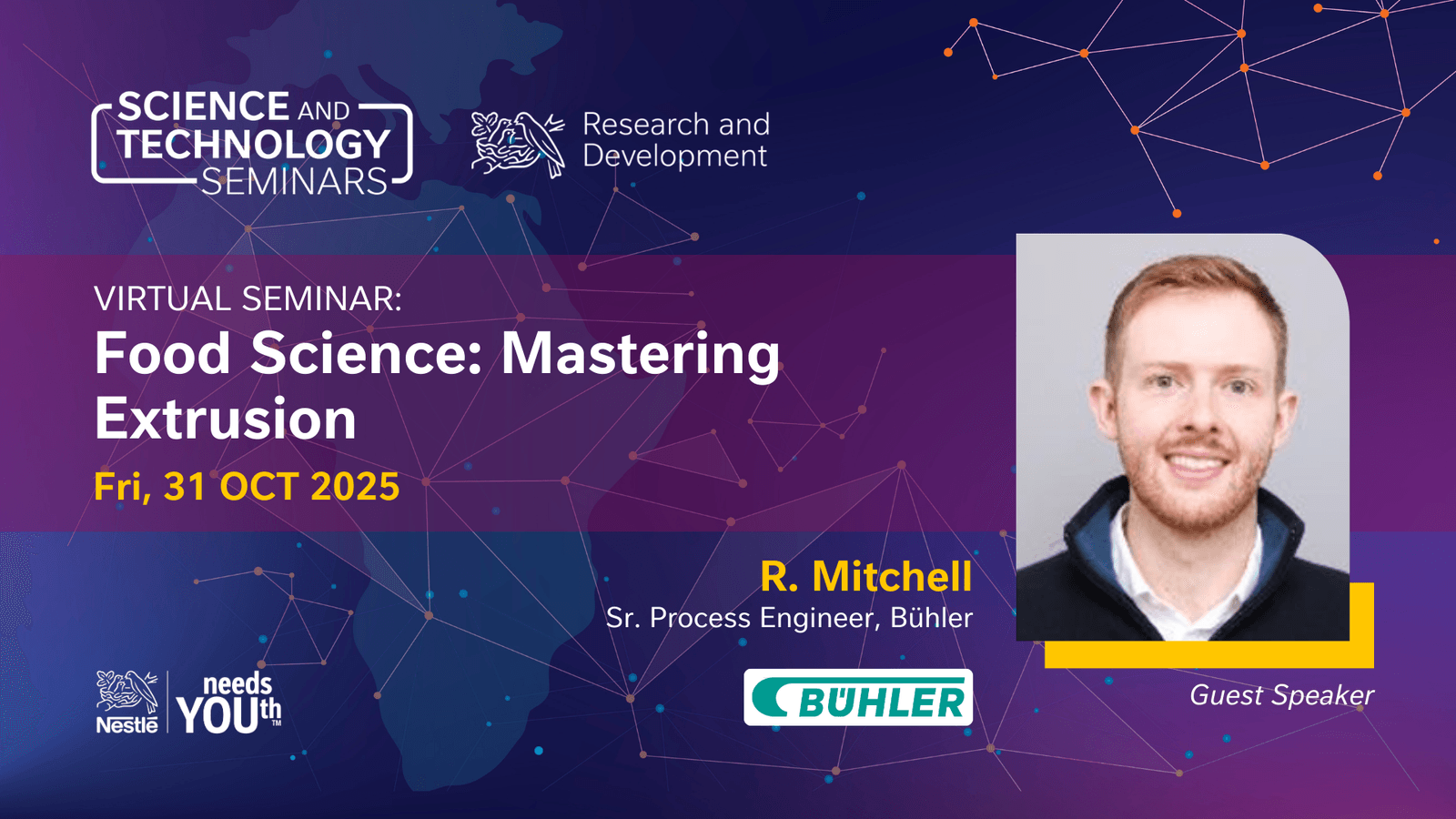 SCIENCE AND TECHNOLOGY SEMINARS

Research and Development

VIRTUAL SEMINAR:

Food Science: Mastering Extrusion

Fri, 31 OCT 2025

R. Mitchell

Sr. Process Engineer, Bühler

BÜHLER

Guest Speaker

Nestlé needs YOUth™